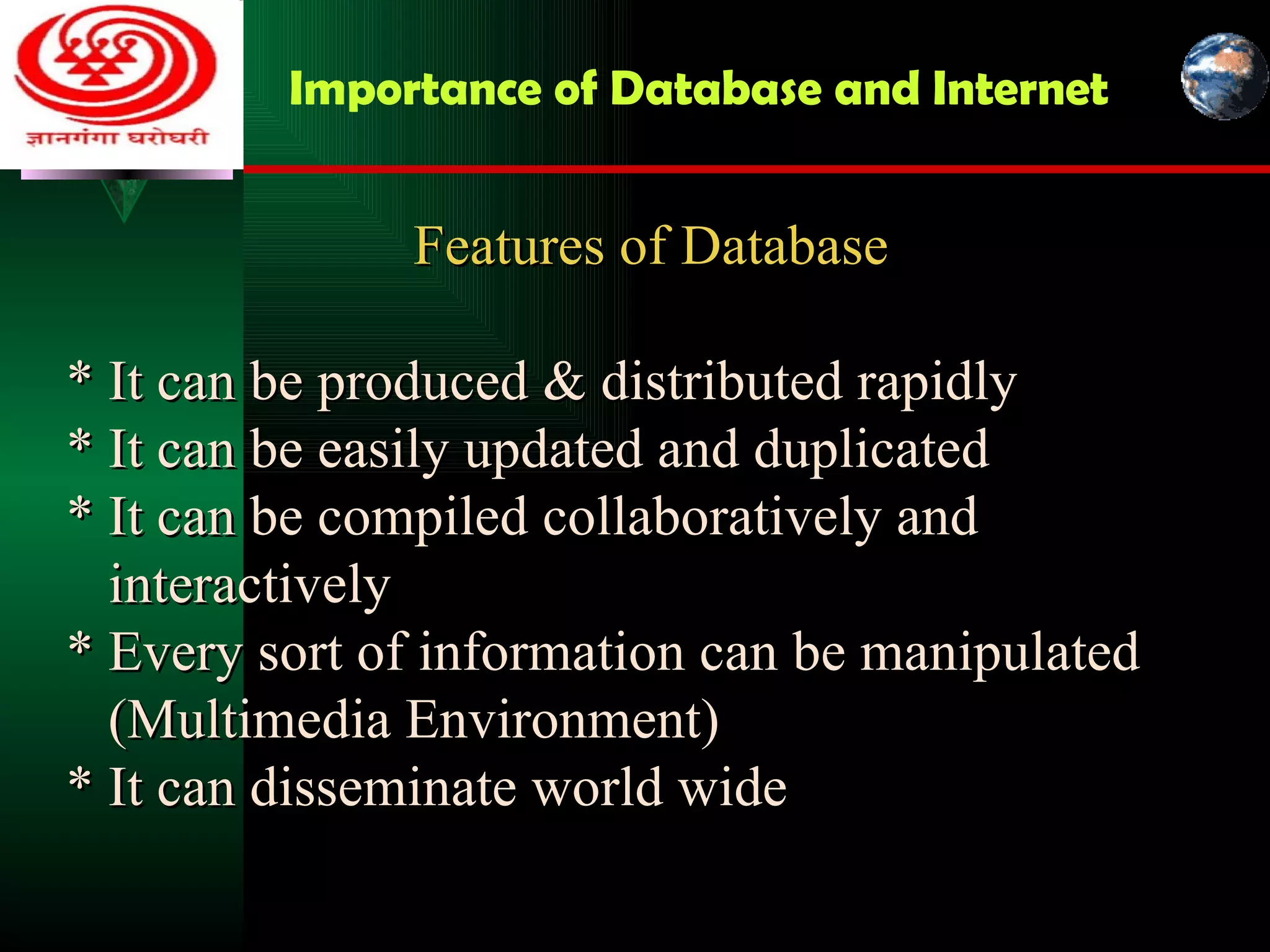 ज्ञानगंगा घरोघरी

Importance of Database and Internet

Features of Database

* It can be produced & distributed rapidly
* It can be easily updated and duplicated
* It can be compiled collaboratively and interactively
* Every sort of information can be manipulated (Multimedia Environment)
* It can disseminate world wide